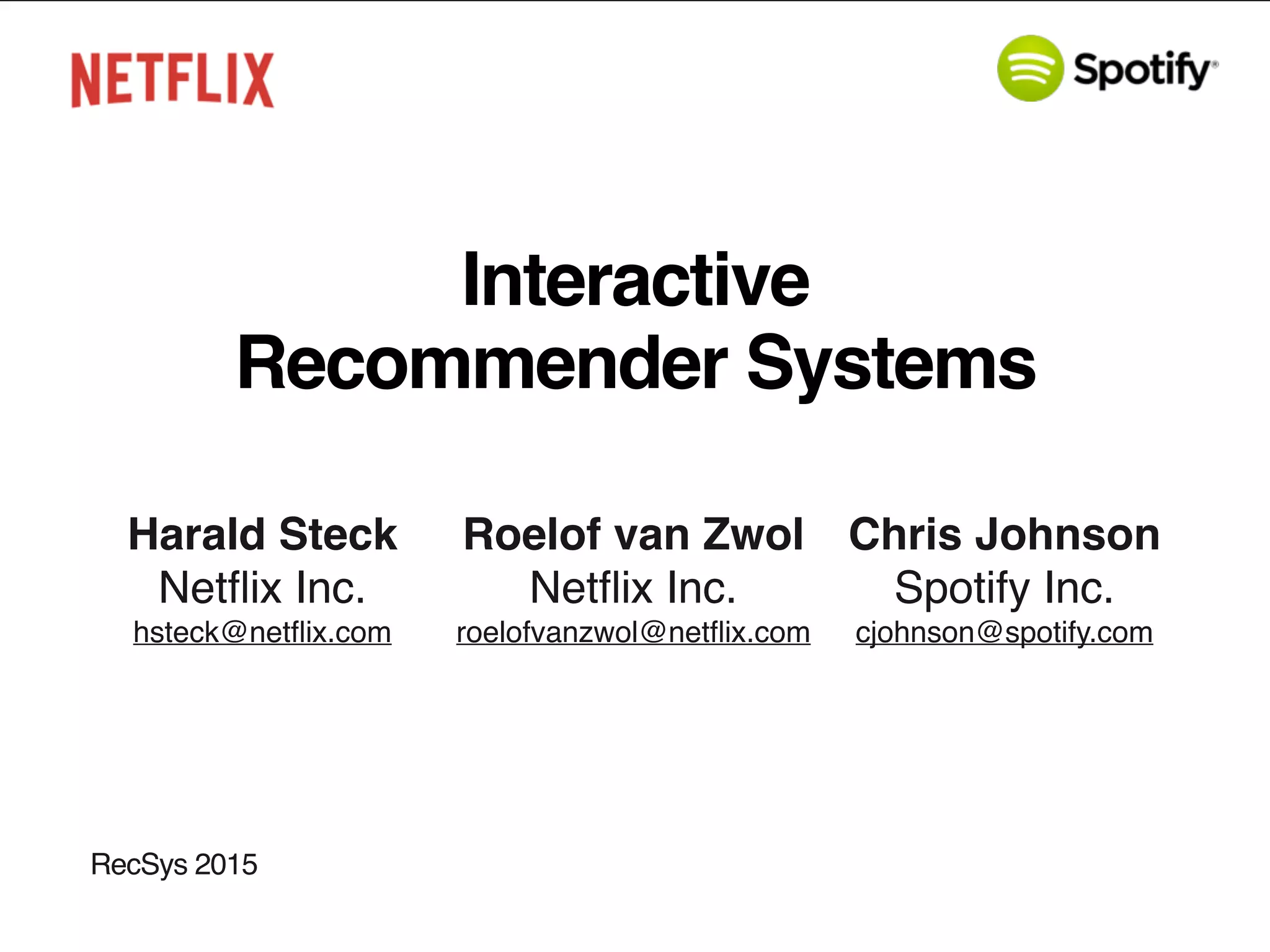 NETFLIX

Spotify®

Interactive
Recommender Systems

Harald Steck
Netflix Inc.
hsteck@netflix.com

Roelof van Zwol
Netflix Inc.
roelofvanzwol@netflix.com

Chris Johnson
Spotify Inc.
cjohnson@spotify.com

RecSys 2015